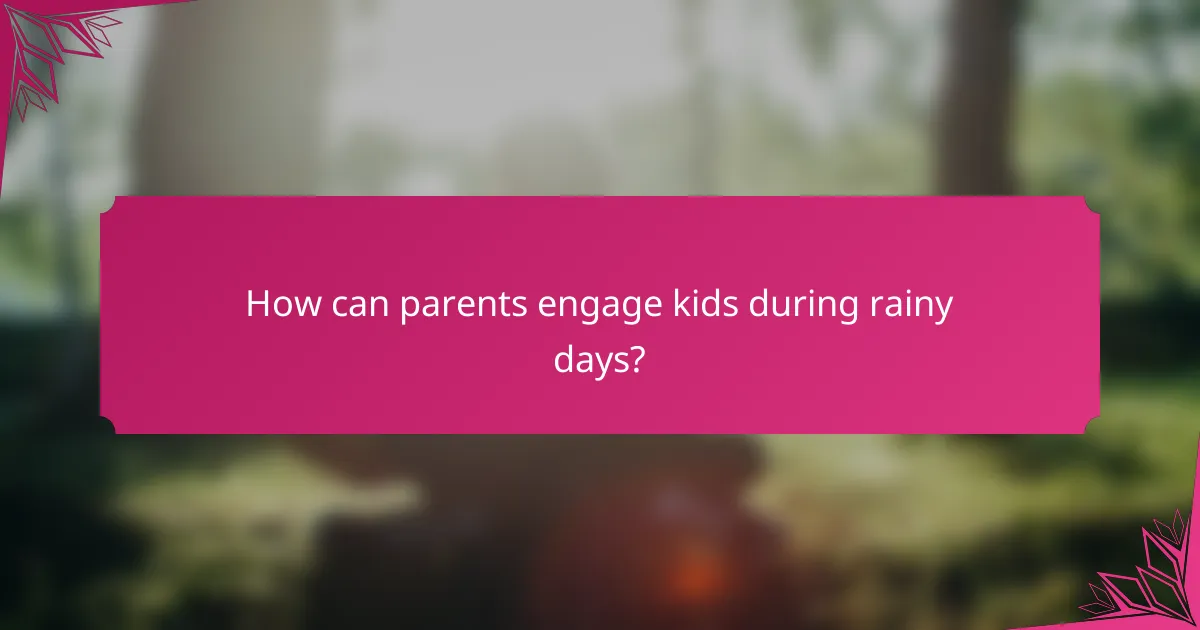 How can parents engage kids during rainy days?